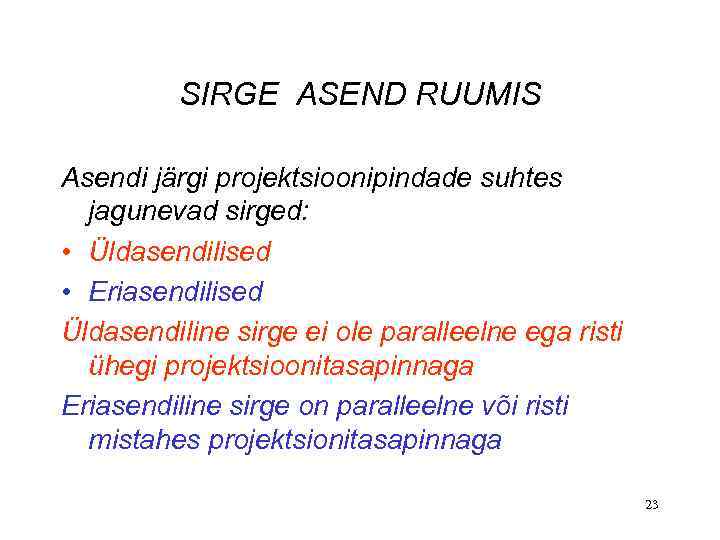 SIRGE ASEND RUUMIS

Asendi järgi projektsioonipindade suhtes jagunevad sirged:

• Üldasendilised

• Eriasendilised

Üldasendiline sirge ei ole paralleelne ega risti ühegi projektsioonitasapinnaga

Eriasendiline sirge on paralleelne või risti mistahes projektsionitasapinnaga

23